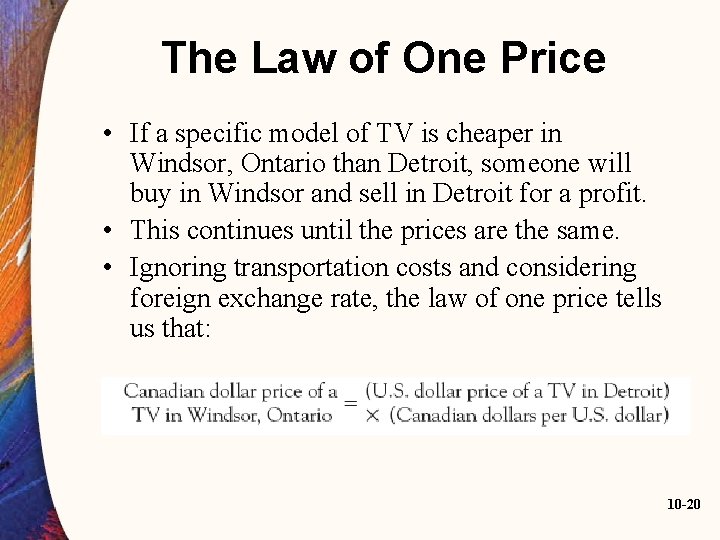 The Law of One Price

• If a specific model of TV is cheaper in Windsor, Ontario than Detroit, someone will buy in Windsor and sell in Detroit for a profit.

• This continues until the prices are the same.

• Ignoring transportation costs and considering foreign exchange rate, the law of one price tells us that:

Canadian dollar price of a TV in Windsor, Ontario = (U.S. dollar price of a TV in Detroit) × (Canadian dollars per U.S. dollar)

10-20